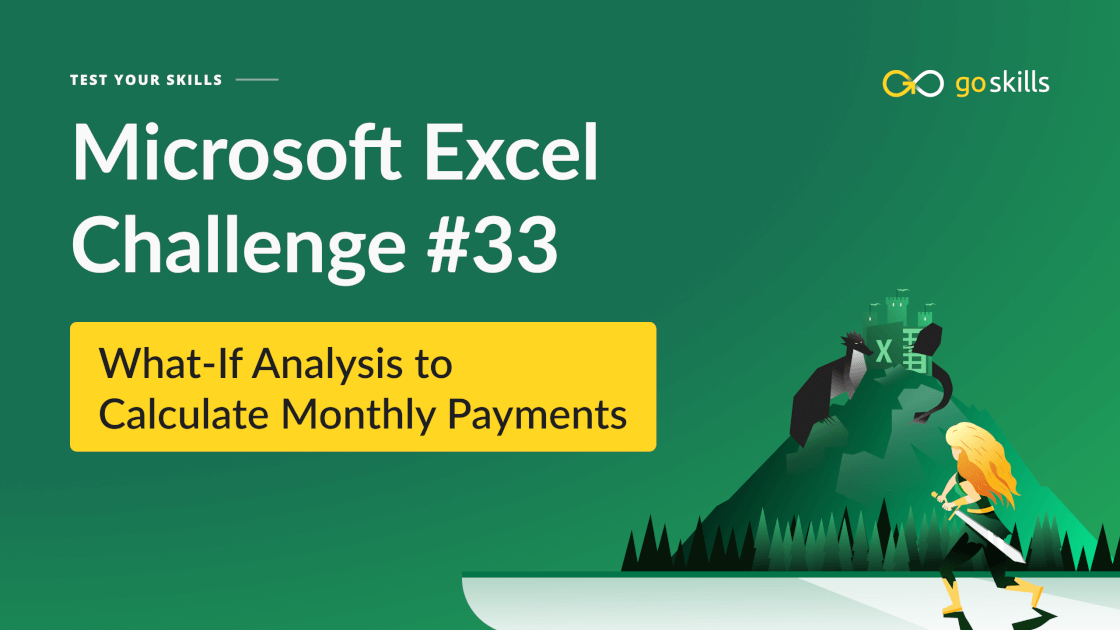 TEST YOUR SKILLS

goskills

Microsoft Excel Challenge #33

What-If Analysis to Calculate Monthly Payments

X